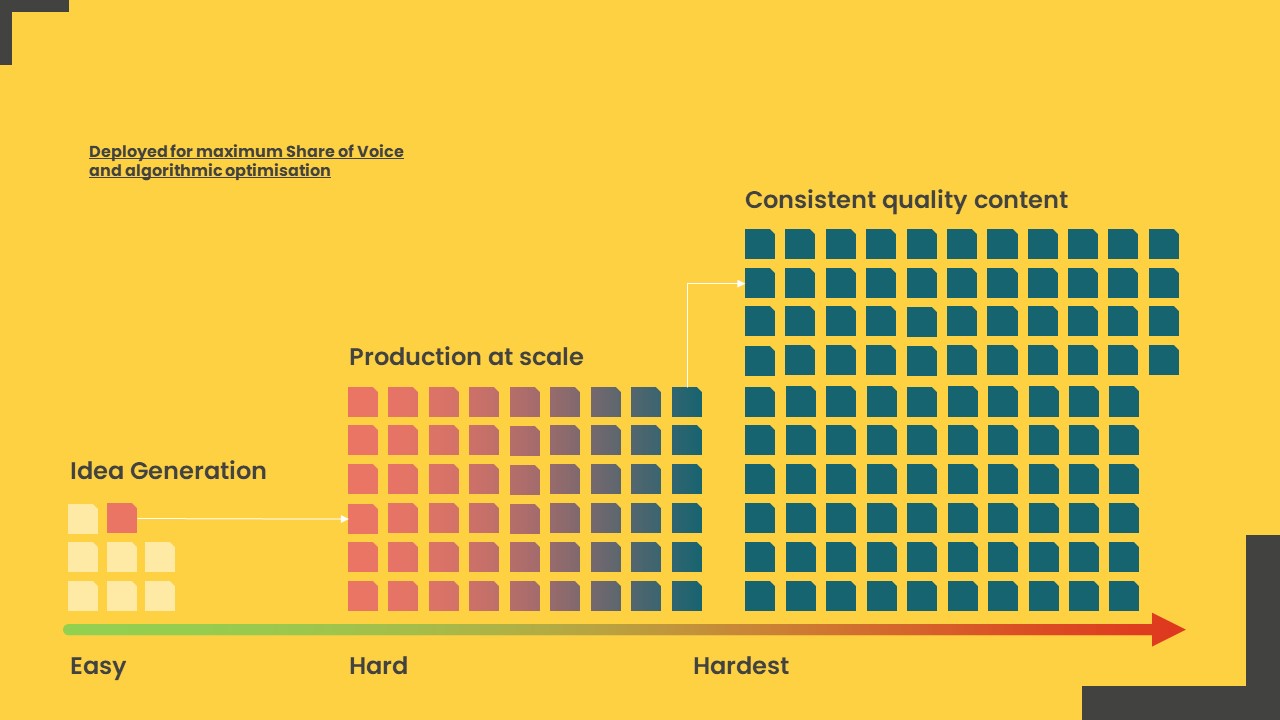 Deployed for maximum Share of Voice and algorithmic optimisation

Consistent quality content

Production at scale

Idea Generation

Easy

Hard

Hardest